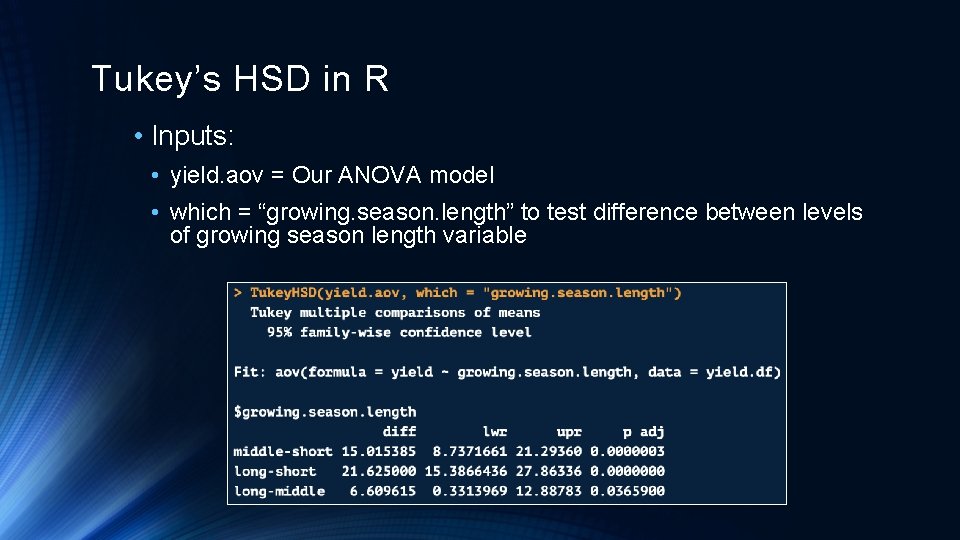 Tukey’s HSD in R

• Inputs:

• yield.aov = Our ANOVA model

• which = “growing.season.length” to test difference between levels of growing season length variable

> TukeyHSD(yield.aov, which = "growing.season.length")
Tukey multiple comparisons of means
95% family-wise confidence level

Fit: aov(formula = yield ~ growing.season.length, data = yield.df)

$growing.season.length

| | diff | lwr | upr | p adj |
|---|---|---|---|---|
| middle-short | 15.015385 | 8.7371661 | 21.29360 | 0.0000003 |
| long-short | 21.625000 | 15.3866436 | 27.86336 | 0.0000000 |
| long-middle | 6.609615 | 0.3313969 | 12.88783 | 0.0365900 |